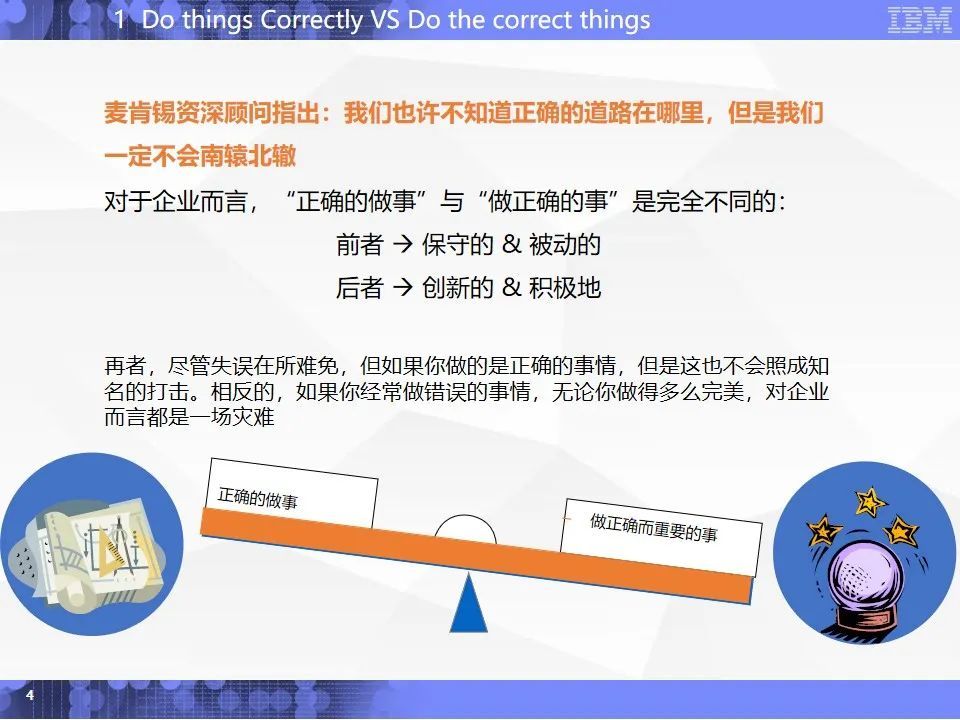 1 Do things Correctly VS Do the correct things

IBM

麦肯锡资深顾问指出：我们也许不知道正确的道路在哪里，但是我们一定不会南辕北辙

对于企业而言，“正确的做事”与“做正确的事”是完全不同的：

前者 → 保守的 & 被动的

后者 → 创新的 & 积极地

再者，尽管失误在所难免，但如果你做的是正确的事情，但是这也不会照成知名的打击。相反的，如果你经常做错误的事情，无论你做得多么完美，对企业而言都是一场灾难

正确的做事

做正确而重要的事

4